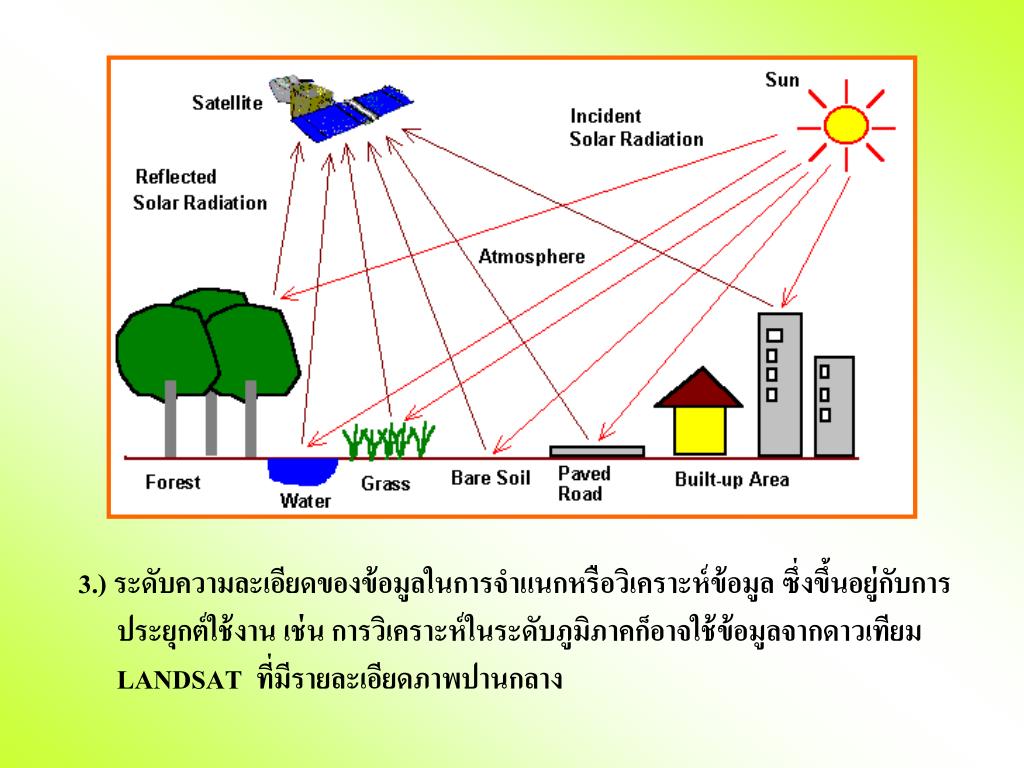 Satellite

Sun

Incident Solar Radiation

Reflected Solar Radiation

Atmosphere

Forest

Water

Grass

Bare Soil

Paved Road

Built-up Area

3.) ระดับความละเอียดของข้อมูลในการจำแนกหรือวิเคราะห์ข้อมูล ซึ่งขึ้นอยู่กับการประยุกต์ใช้งาน เช่น การวิเคราะห์ในระดับภูมิภาคก็อาจใช้ข้อมูลจากดาวเทียม LANDSAT ที่มีรายละเอียดภาพปานกลาง